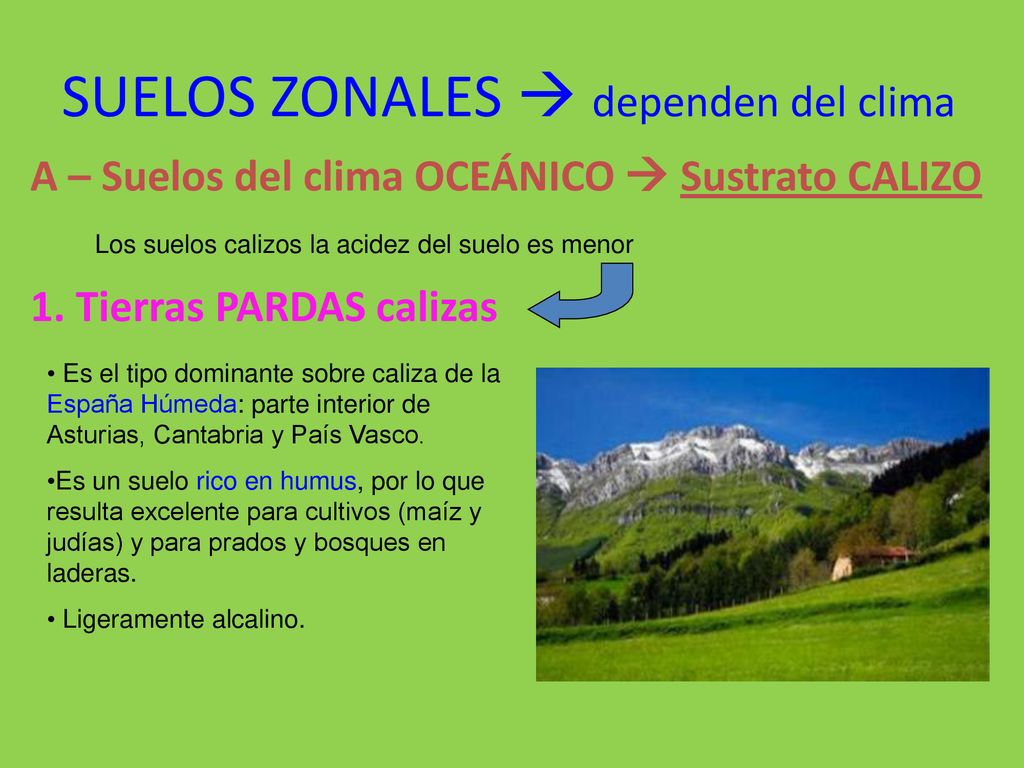 SUELOS ZONALES → dependen del clima

A – Suelos del clima OCEÁNICO → Sustrato CALIZO

Los suelos calizos la acidez del suelo es menor

1. Tierras PARDAS calizas

• Es el tipo dominante sobre caliza de la España Húmeda: parte interior de Asturias, Cantabria y País Vasco.

•Es un suelo rico en humus, por lo que resulta excelente para cultivos (maíz y judías) y para prados y bosques en laderas.

• Ligeramente alcalino.